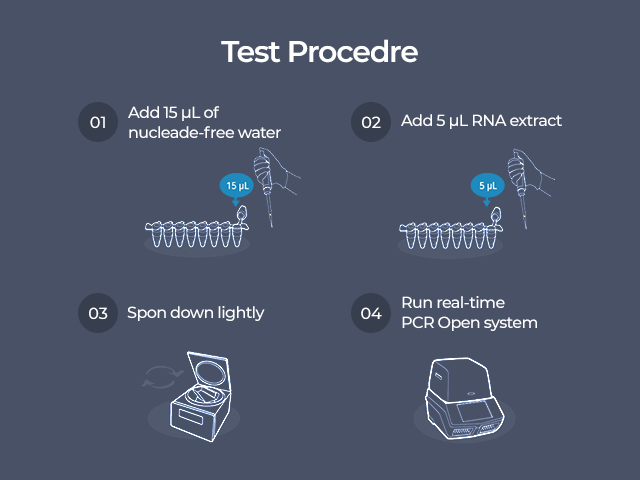 Test Procedre

01 Add 15 μL of nucleade-free water

15 μL

02 Add 5 μL RNA extract

5 μL

03 Spon down lightly

04 Run real-time PCR Open system